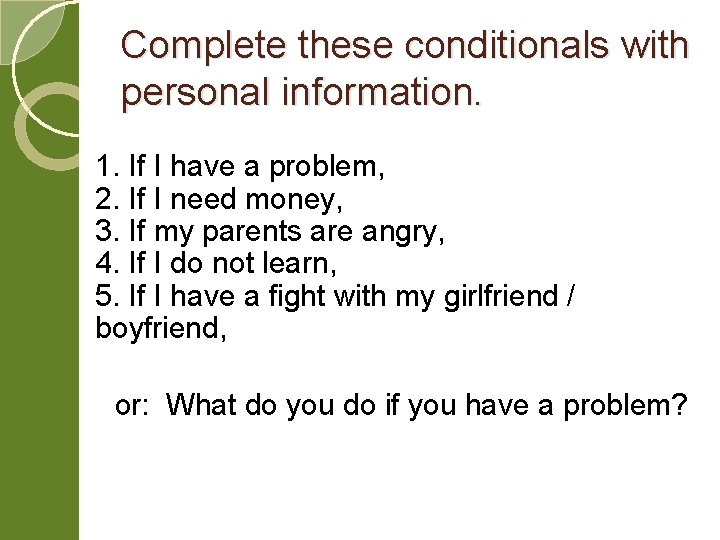 Complete these conditionals with personal information.

1. If I have a problem,
2. If I need money,
3. If my parents are angry,
4. If I do not learn,
5. If I have a fight with my girlfriend / boyfriend,

or: What do you do if you have a problem?